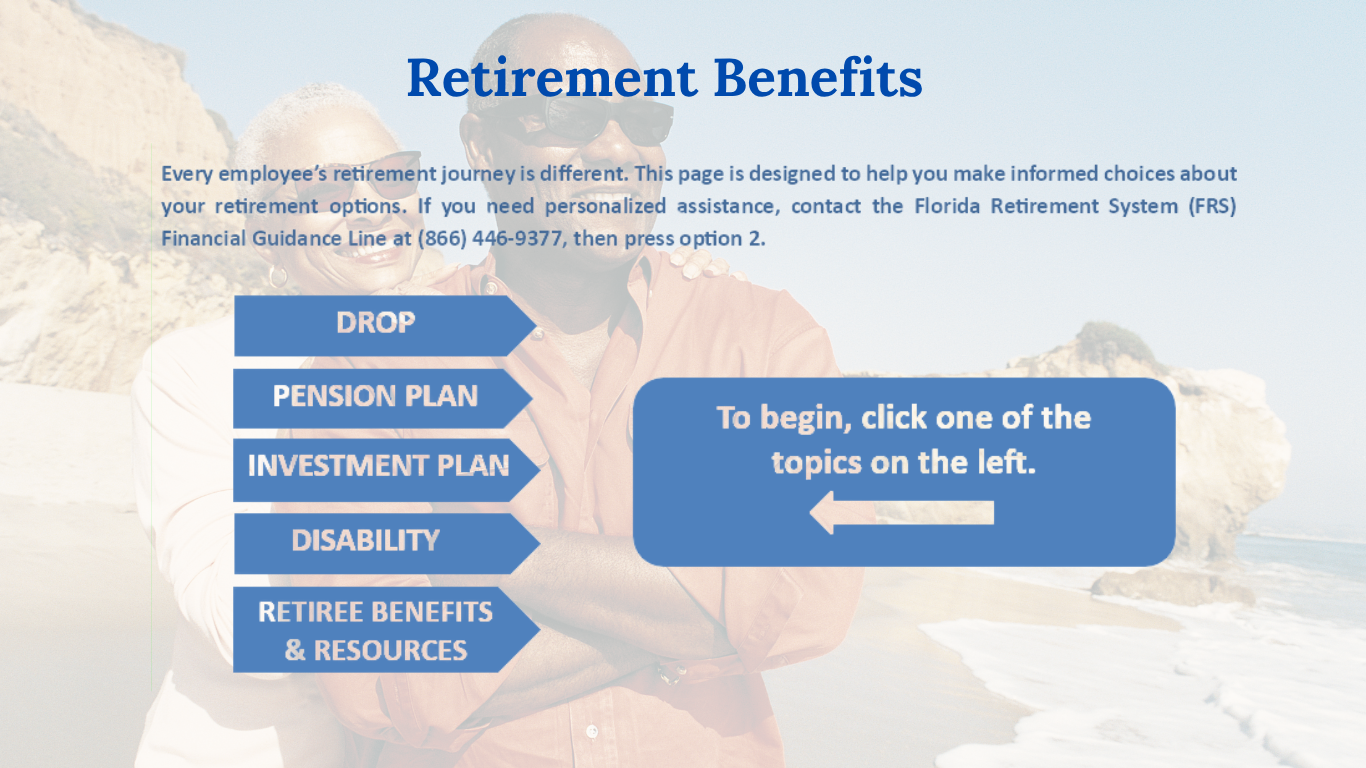 Retirement Benefits

Every employee's retirement journey is different. This page is designed to help you make informed choices about your retirement options. If you need personalized assistance, contact the Florida Retirement System (FRS) Financial Guidance Line at (866) 446-9377, then press option 2.

DROP

PENSION PLAN

INVESTMENT PLAN

DISABILITY

RETIREE BENEFITS & RESOURCES

To begin, click one of the topics on the left.